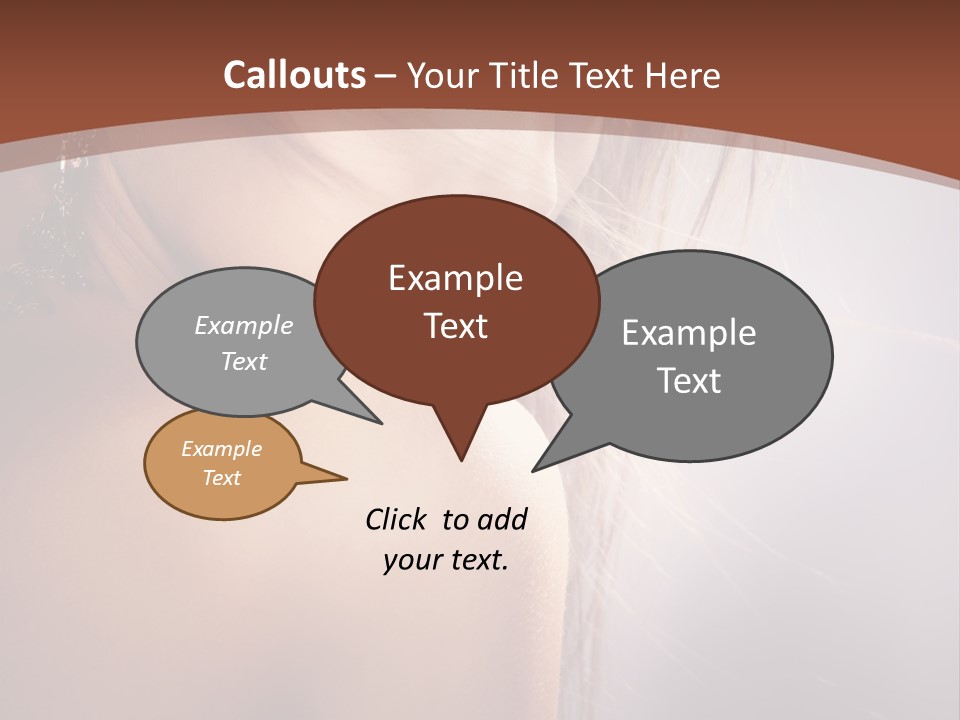 Callouts – Your Title Text Here

Example Text

Example Text

Example Text

Example Text

Click to add your text.